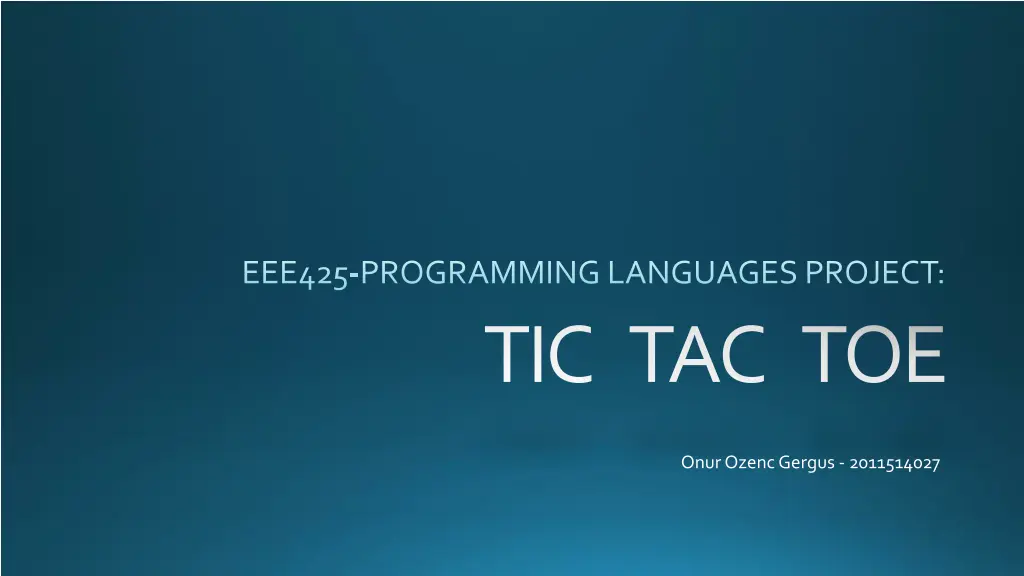 EEE425-PROGRAMMING LANGUAGES PROJECT:

TIC TAC TOE

Onur Ozenc Gergus - 2011514027